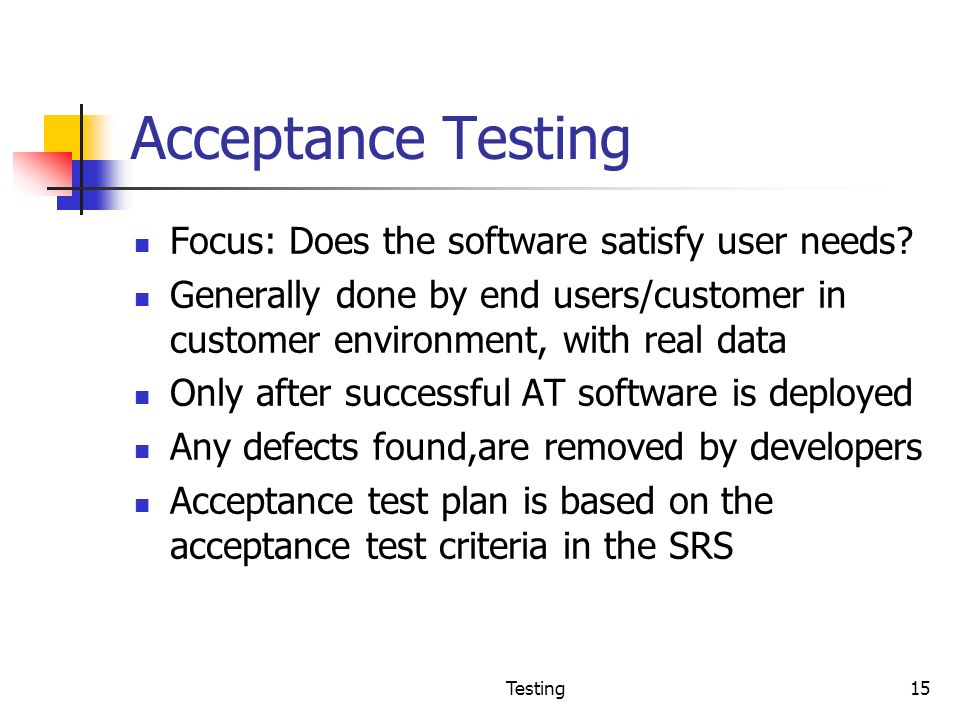 Acceptance Testing

- Focus: Does the software satisfy user needs?
- Generally done by end users/customer in customer environment, with real data
- Only after successful AT software is deployed
- Any defects found,are removed by developers
- Acceptance test plan is based on the acceptance test criteria in the SRS

Testing

15